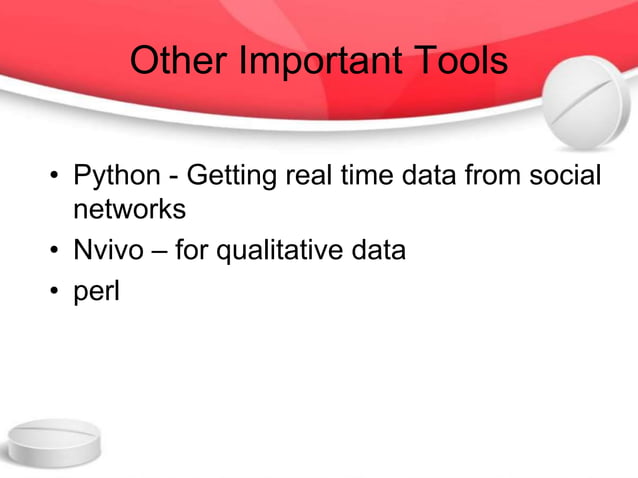 Other Important Tools

• Python - Getting real time data from social networks
• Nvivo – for qualitative data
• perl